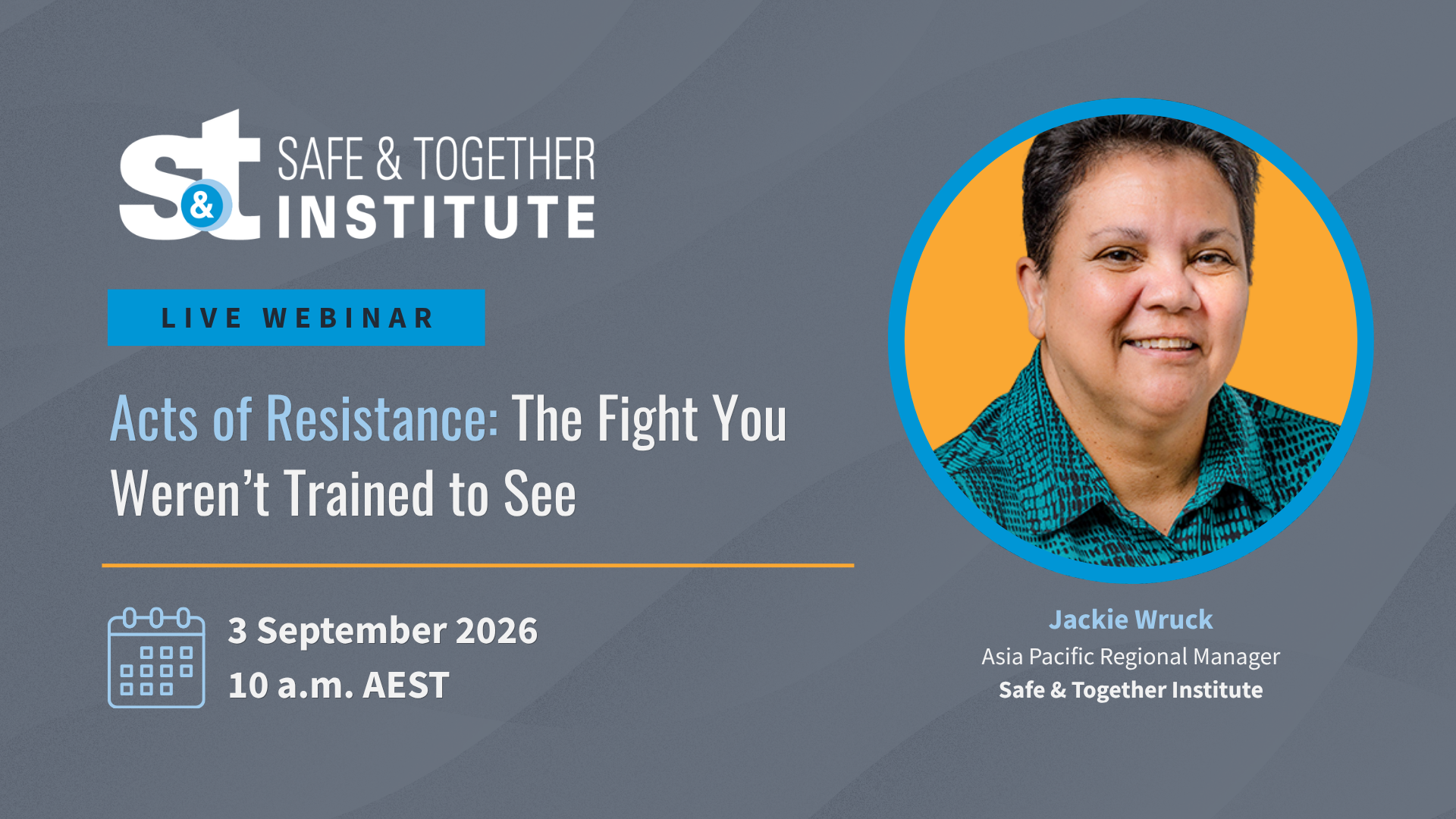 s&t SAFE & TOGETHER INSTITUTE

LIVE WEBINAR

Acts of Resistance: The Fight You Weren’t Trained to See

3 September 2026
10 a.m. AEST

Jackie Wruck
Asia Pacific Regional Manager
Safe & Together Institute